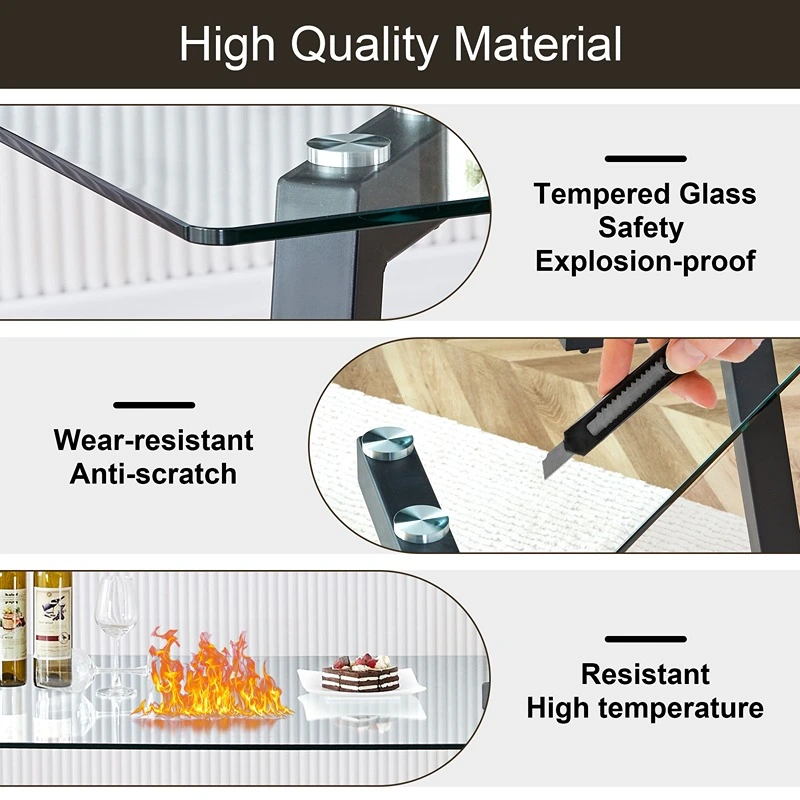 High Quality Material

Tempered Glass
Safety
Explosion-proof

Wear-resistant
Anti-scratch

Resistant
High temperature